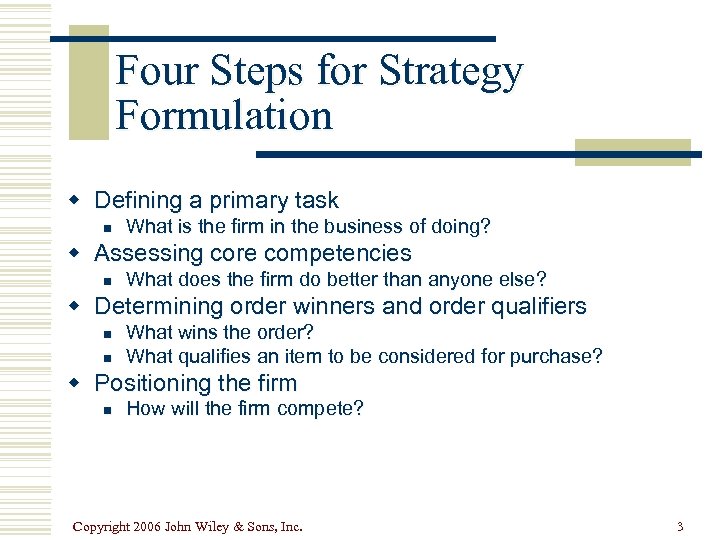 Four Steps for Strategy Formulation

- Defining a primary task
  - What is the firm in the business of doing?
- Assessing core competencies
  - What does the firm do better than anyone else?
- Determining order winners and order qualifiers
  - What wins the order?
  - What qualifies an item to be considered for purchase?
- Positioning the firm
  - How will the firm compete?

Copyright 2006 John Wiley & Sons, Inc.

3